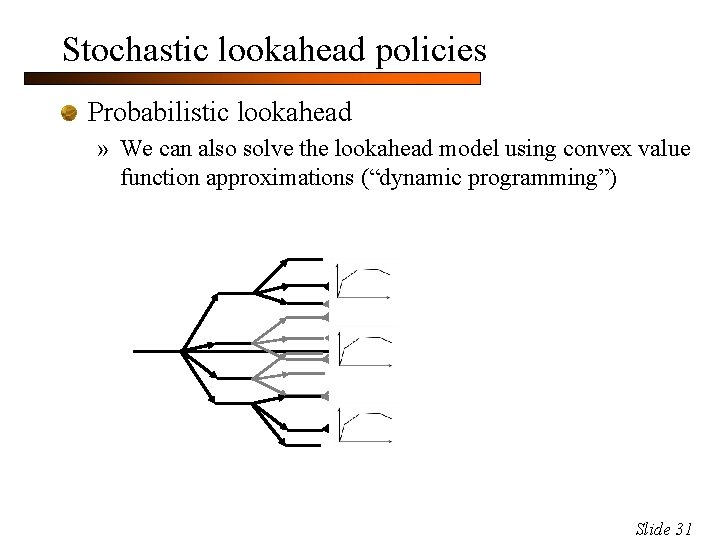 Stochastic lookahead policies

• Probabilistic lookahead

» We can also solve the lookahead model using convex value function approximations ("dynamic programming")

Slide 31